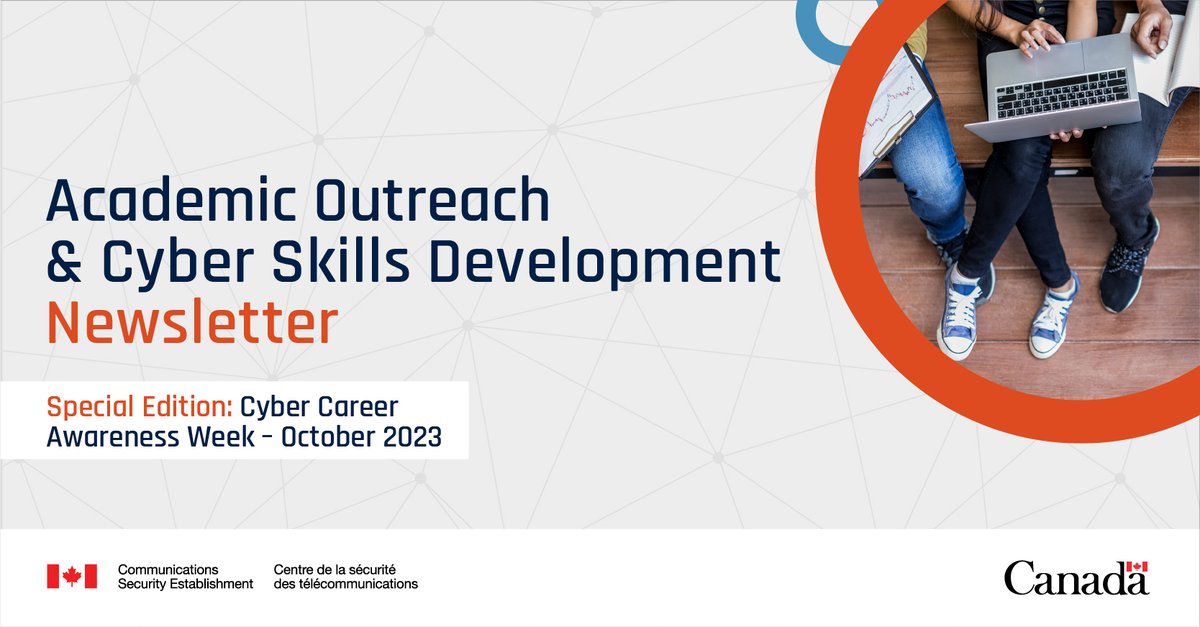 Academic Outreach
& Cyber Skills Development
Newsletter

Special Edition: Cyber Career Awareness Week – October 2023

Communications Security Establishment
Centre de la sécurité des télécommunications

Canada